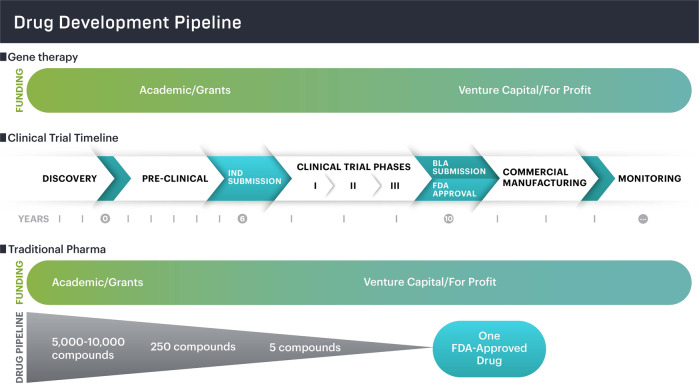 Drug Development Pipeline

Gene therapy

FUNDING

Academic/Grants

Venture Capital/For Profit

Clinical Trial Timeline

DISCOVERY

PRE-CLINICAL

IND SUBMISSION

CLINICAL TRIAL PHASES

I

II

III

BLA SUBMISSION

FDA APPROVAL

COMMERCIAL MANUFACTURING

MONITORING

YEARS 0 6 10 ...

Traditional Pharma

FUNDING

Academic/Grants

Venture Capital/For Profit

DRUG PIPELINE

5,000-10,000 compounds

250 compounds

5 compounds

One FDA-Approved Drug